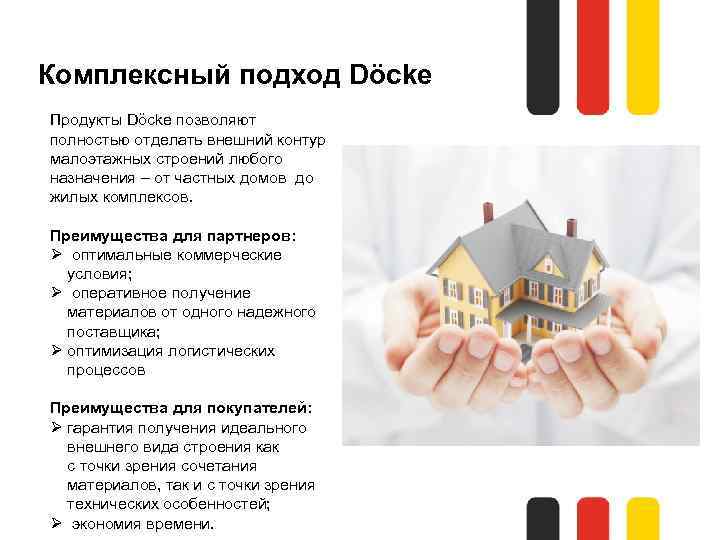 Комплексный подход Döcke

Продукты Döcke позволяют полностью отделать внешний контур малоэтажных строений любого назначения – от частных домов до жилых комплексов.

Преимущества для партнеров:
➢ оптимальные коммерческие условия;
➢ оперативное получение материалов от одного надежного поставщика;
➢ оптимизация логистических процессов

Преимущества для покупателей:
➢ гарантия получения идеального внешнего вида строения как с точки зрения сочетания материалов, так и с точки зрения технических особенностей;
➢ экономия времени.